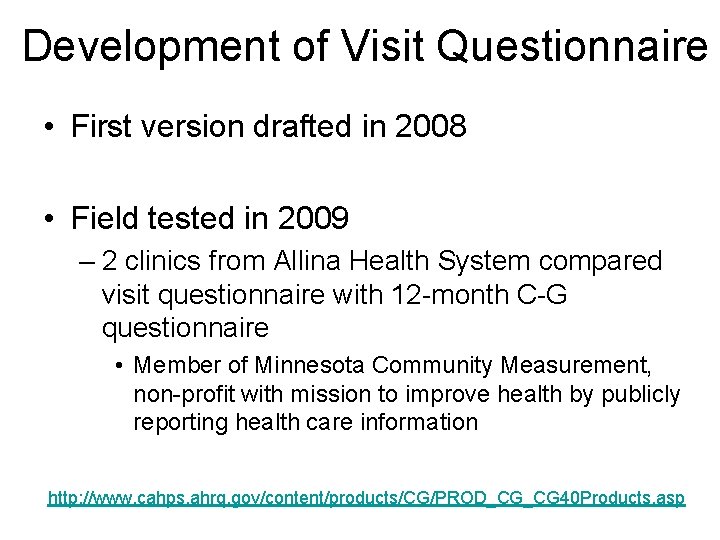 Development of Visit Questionnaire

• First version drafted in 2008

• Field tested in 2009

– 2 clinics from Allina Health System compared visit questionnaire with 12-month C-G questionnaire

• Member of Minnesota Community Measurement, non-profit with mission to improve health by publicly reporting health care information

http://www.cahps.ahrq.gov/content/products/CG/PROD_CG_CG40Products.asp